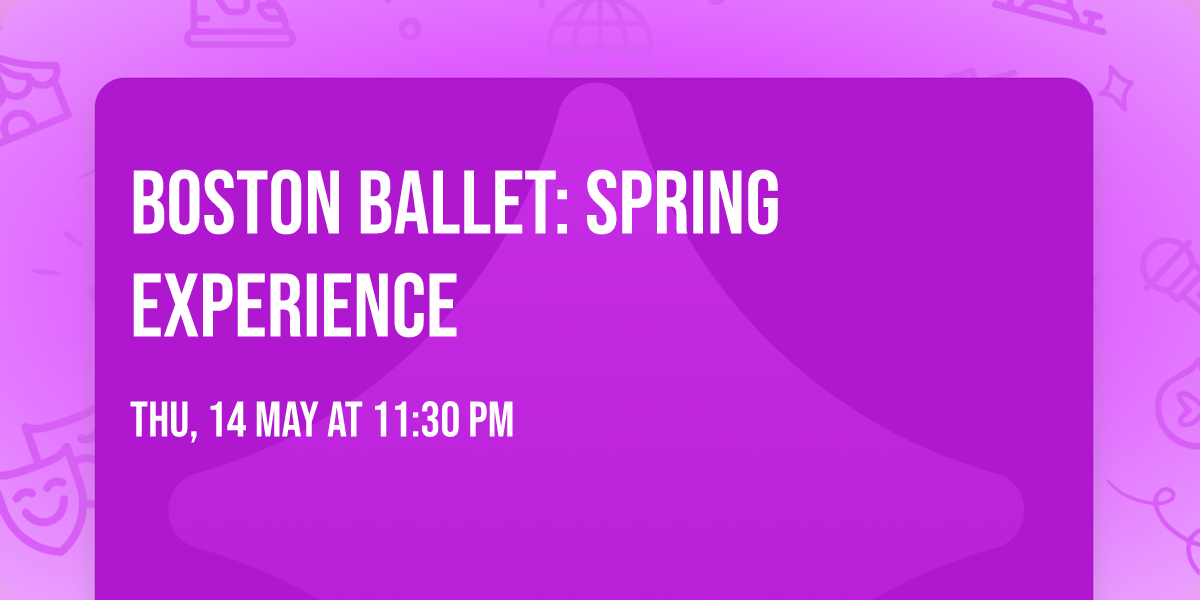 BOSTON BALLET: SPRING EXPERIENCE

THU, 14 MAY AT 11:30 PM